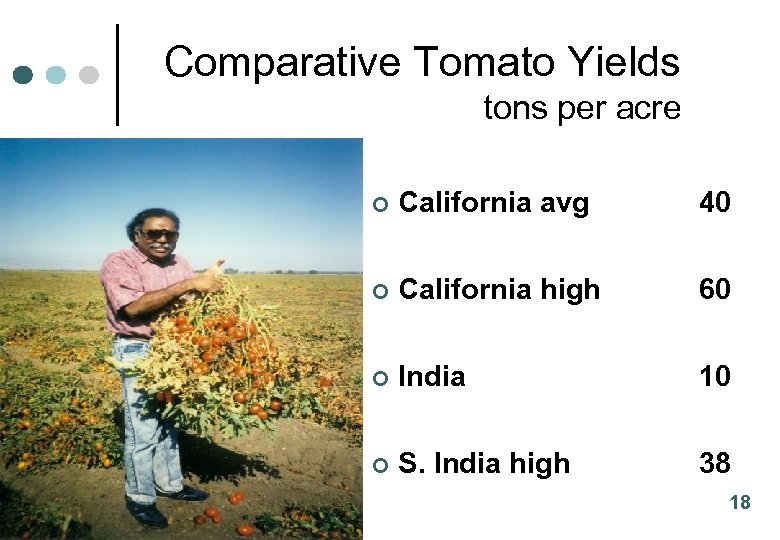 Comparative Tomato Yields
tons per acre

- California avg 40
- California high 60
- India 10
- S. India high 38

18